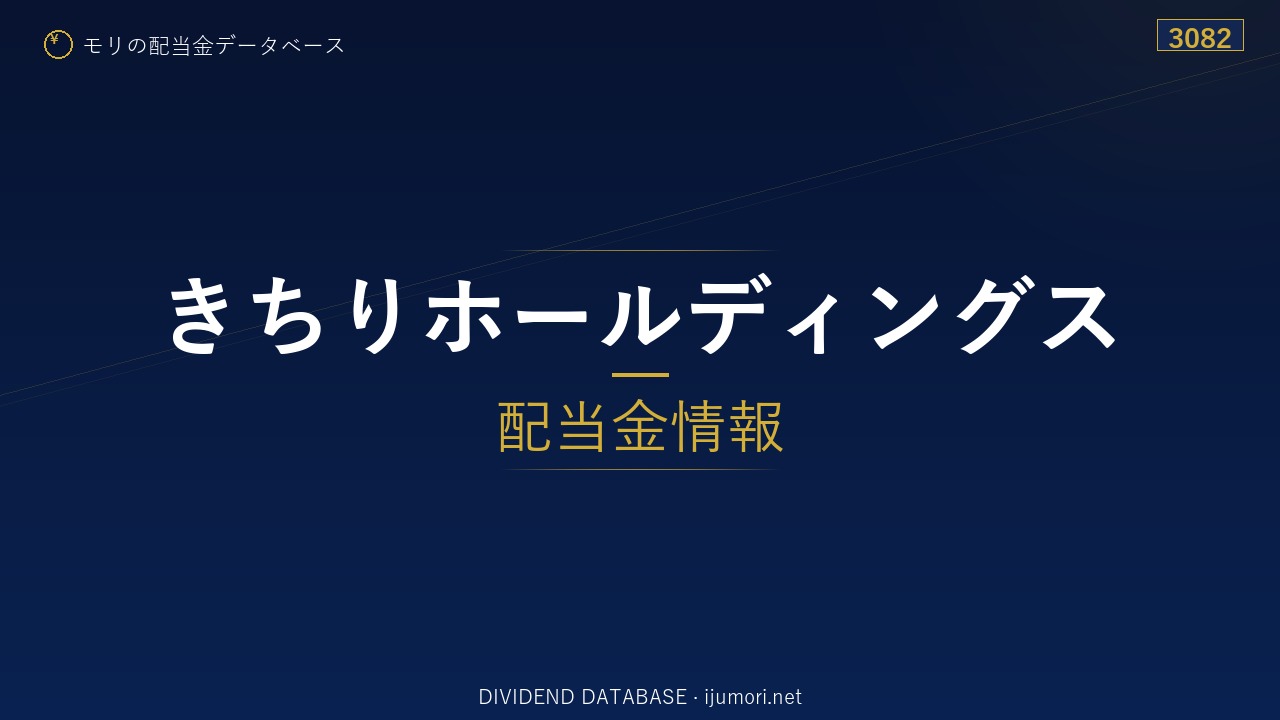 ¥ モリの配当金データベース

3082

きちりホールディングス

配当金情報

DIVIDEND DATABASE · ijumori.net